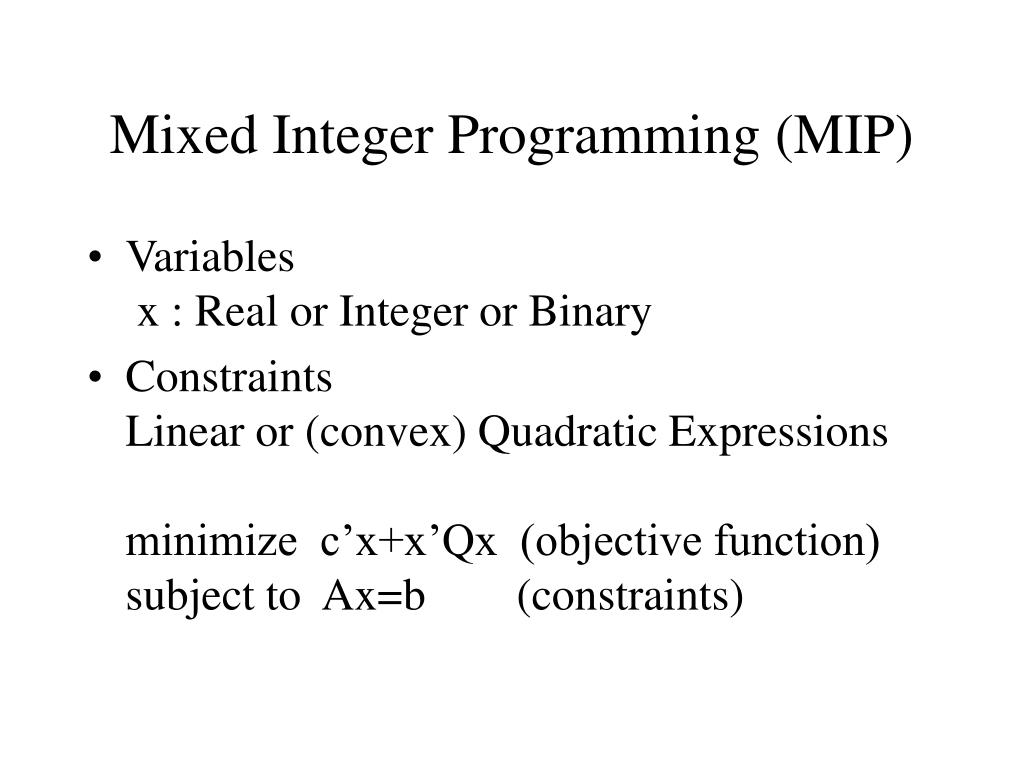 Mixed Integer Programming (MIP)

• Variables
x : Real or Integer or Binary

• Constraints
Linear or (convex) Quadratic Expressions

minimize c’x+x’Qx (objective function)
subject to Ax=b (constraints)